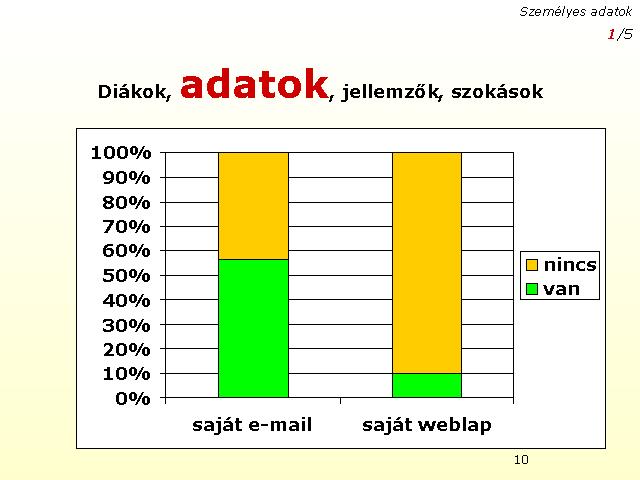 Személyes adatok
1/5

Diákok, adatok, jellemzők, szokások

100%
90%
80%
70%
60%
50%
40%
30%
20%
10%
0%

saját e-mail
saját weblap

nincs
van

10